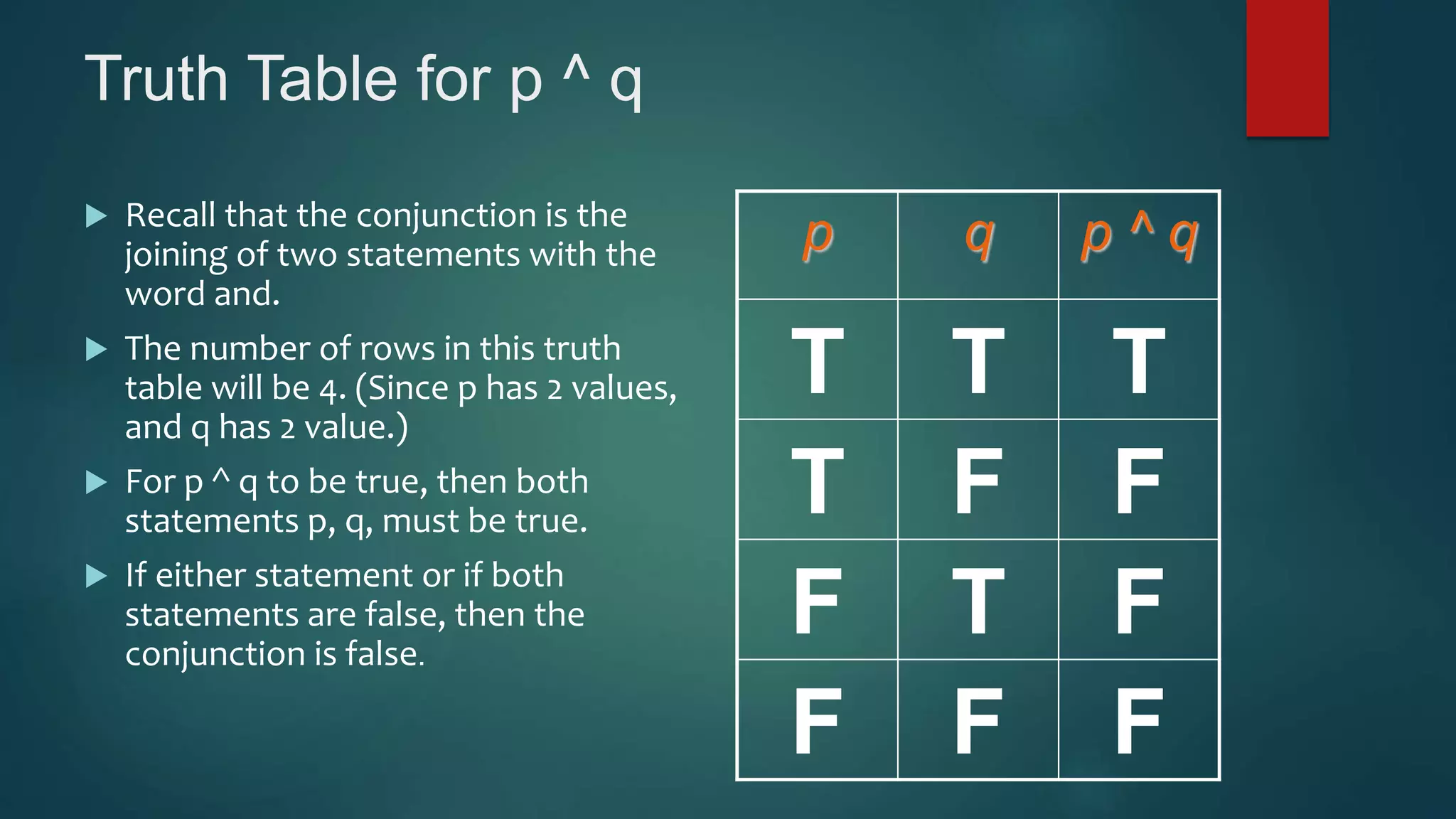 Truth Table for p ^ q

Recall that the conjunction is the joining of two statements with the word and.

The number of rows in this truth table will be 4. (Since p has 2 values, and q has 2 value.)

For p ^ q to be true, then both statements p, q, must be true.

If either statement or if both statements are false, then the conjunction is false.

| p | q | p ^ q |
|---|---|---|
| T | T | T |
| T | F | F |
| F | T | F |
| F | F | F |